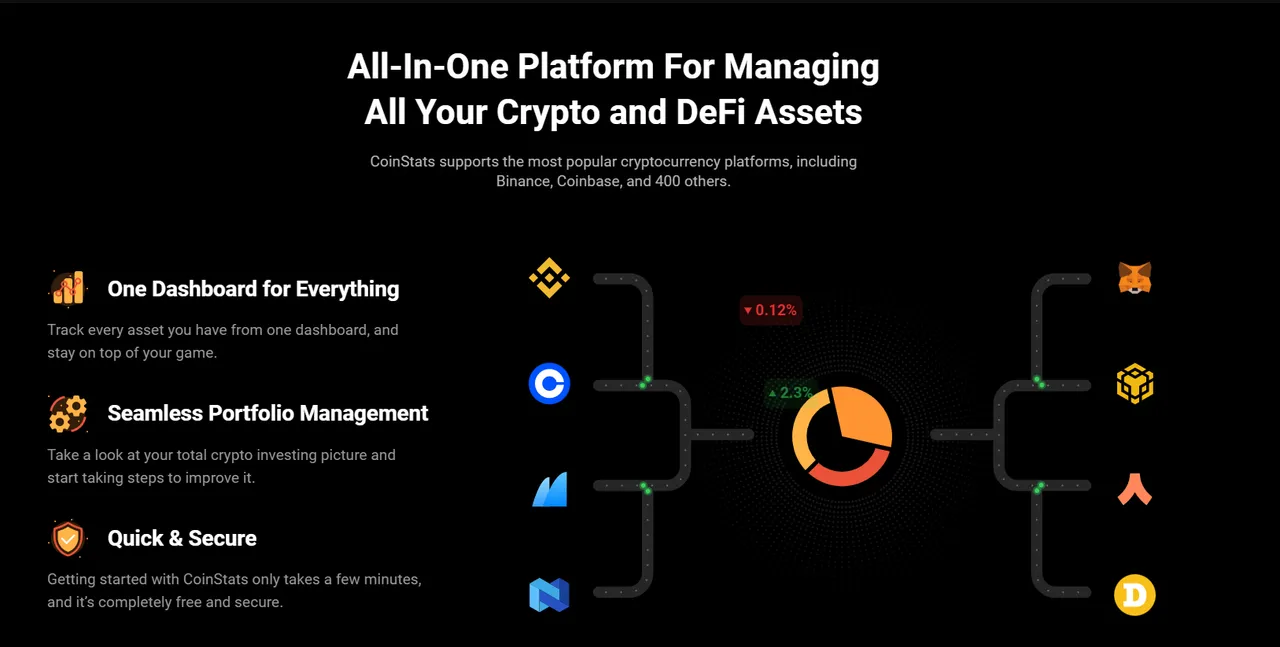 All-In-One Platform For Managing All Your Crypto and DeFi Assets

CoinStats supports the most popular cryptocurrency platforms, including Binance, Coinbase, and 400 others.

One Dashboard for Everything

Track every asset you have from one dashboard, and stay on top of your game.

Seamless Portfolio Management

Take a look at your total crypto investing picture and start taking steps to improve it.

Quick & Secure

Getting started with CoinStats only takes a few minutes, and it's completely free and secure.

▼ 0.12%

▲ 2.3%